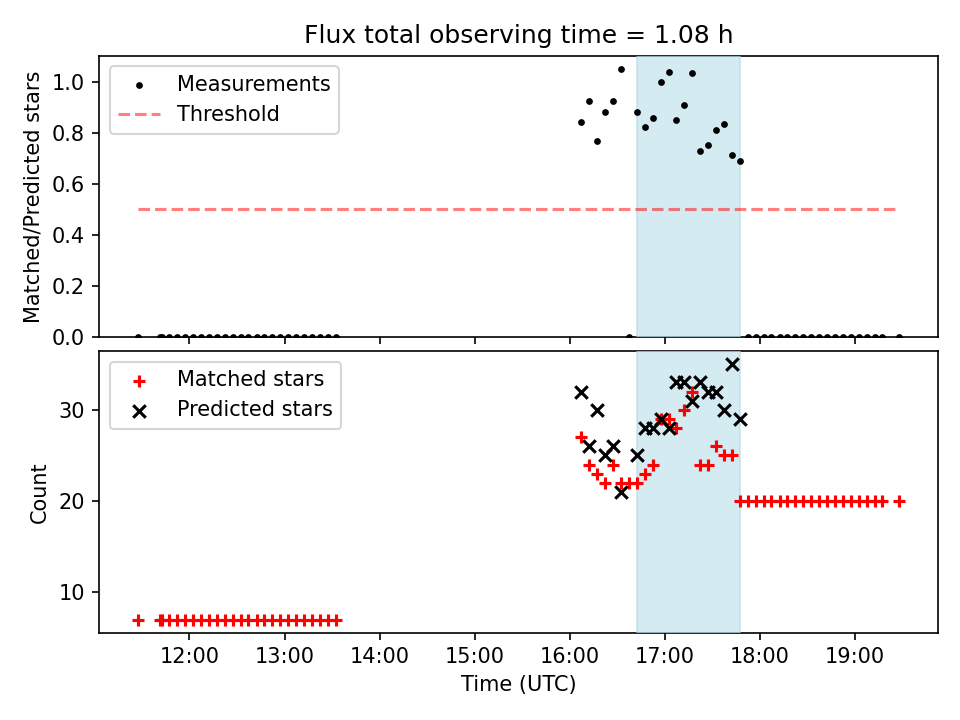 Flux total observing time = 1.08 h

Measurements
Threshold

Matched/Predicted stars

1.0
0.8
0.6
0.4
0.2
0.0

Matched stars
Predicted stars

Count

30
20
10

12:00
13:00
14:00
15:00
16:00
17:00
18:00
19:00

Time (UTC)